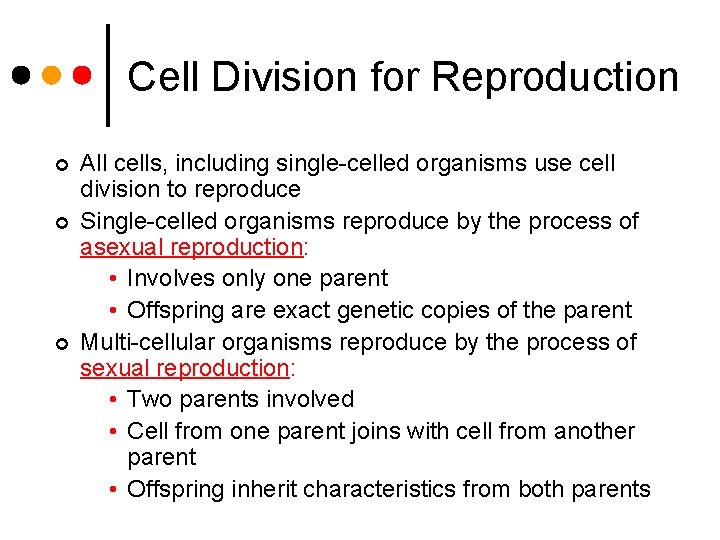 Cell Division for Reproduction

- All cells, including single-celled organisms use cell division to reproduce
- Single-celled organisms reproduce by the process of asexual reproduction:
  - Involves only one parent
  - Offspring are exact genetic copies of the parent
- Multi-cellular organisms reproduce by the process of sexual reproduction:
  - Two parents involved
  - Cell from one parent joins with cell from another parent
  - Offspring inherit characteristics from both parents